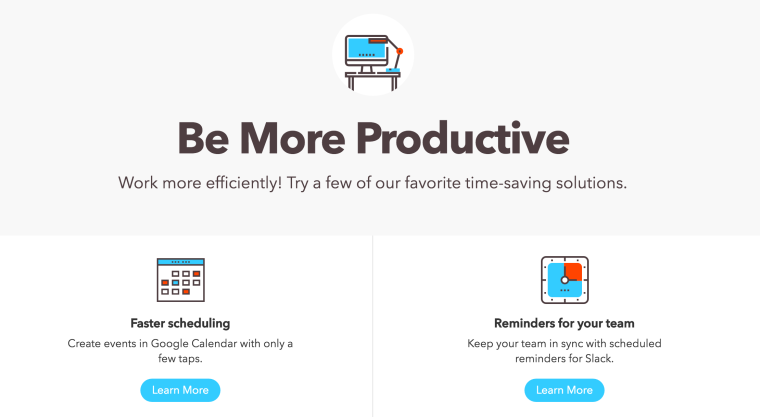 Be More Productive

Work more efficiently! Try a few of our favorite time-saving solutions.

Faster scheduling

Create events in Google Calendar with only a few taps.

Learn More

Reminders for your team

Keep your team in sync with scheduled reminders for Slack.

Learn More